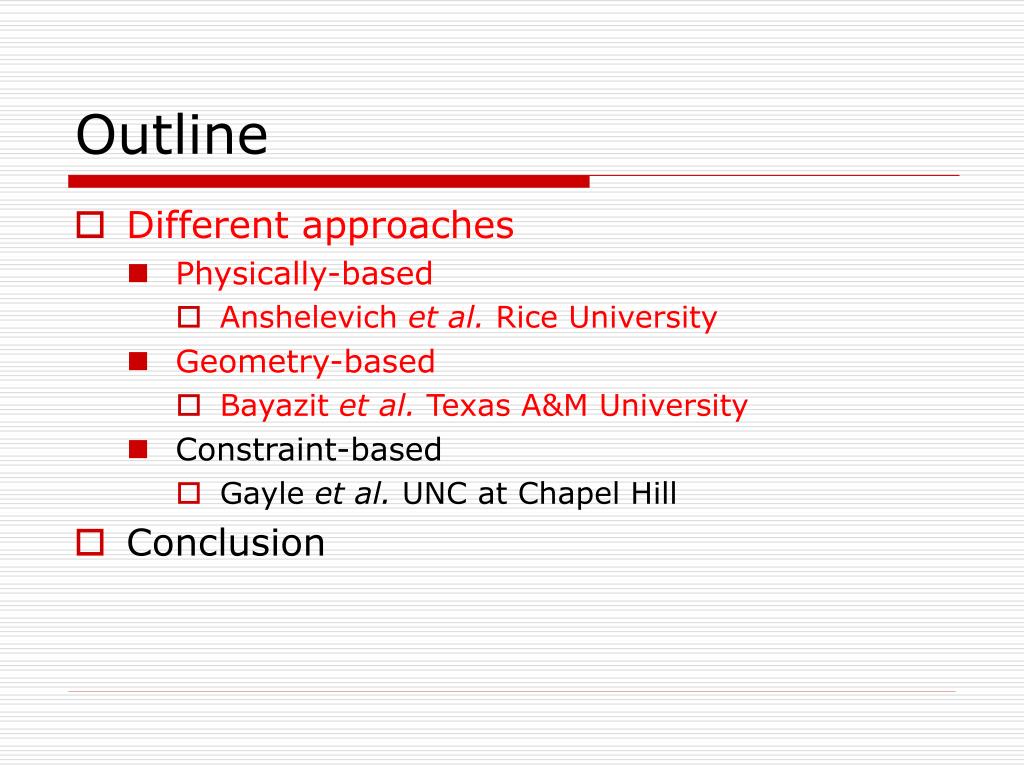 Outline

Different approaches

Physically-based

Anshelevich et al. Rice University

Geometry-based

Bayazit et al. Texas A&M University

Constraint-based

Gayle et al. UNC at Chapel Hill

Conclusion